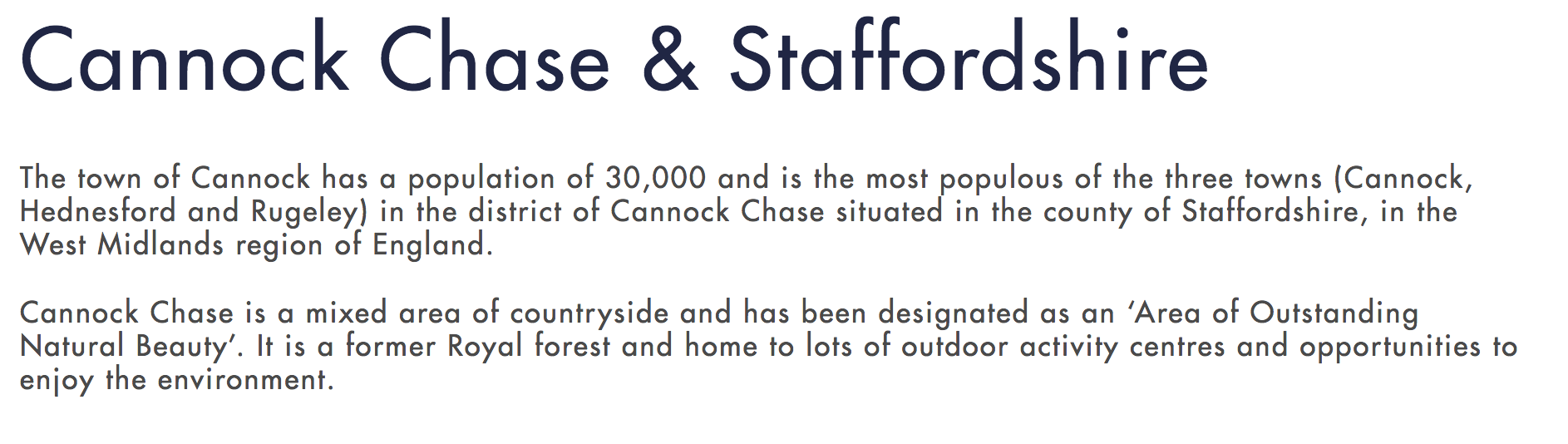 Cannock Chase & Staffordshire

The town of Cannock has a population of 30,000 and is the most populous of the three towns (Cannock, Hednesford and Rugeley) in the district of Cannock Chase situated in the county of Staffordshire, in the West Midlands region of England.

Cannock Chase is a mixed area of countryside and has been designated as an ‘Area of Outstanding Natural Beauty’. It is a former Royal forest and home to lots of outdoor activity centres and opportunities to enjoy the environment.